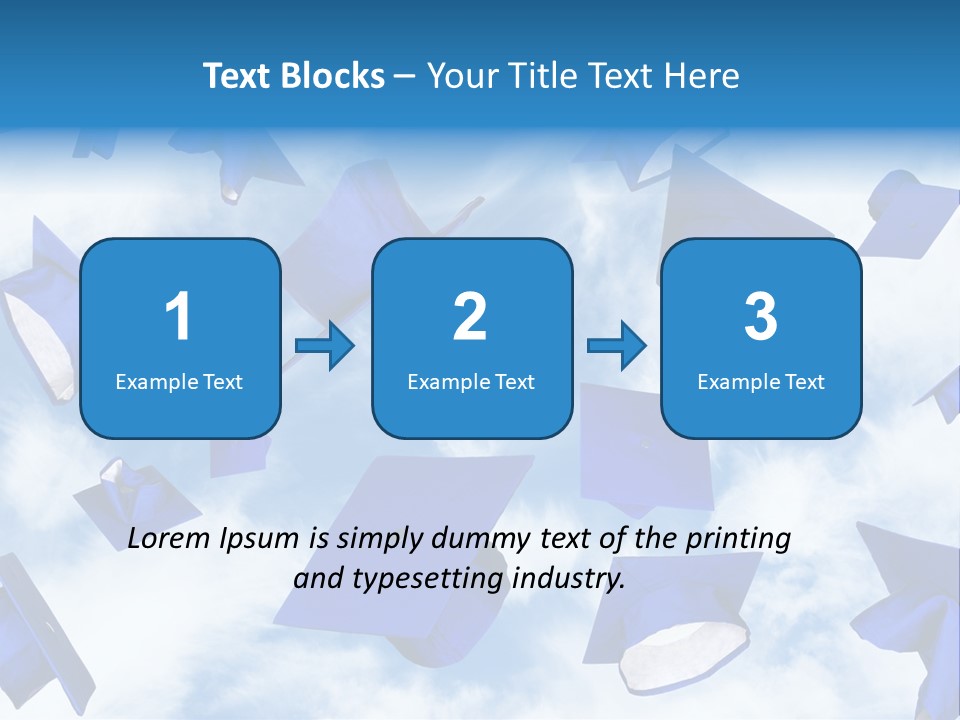 Text Blocks – Your Title Text Here

1
Example Text

2
Example Text

3
Example Text

Lorem Ipsum is simply dummy text of the printing and typesetting industry.